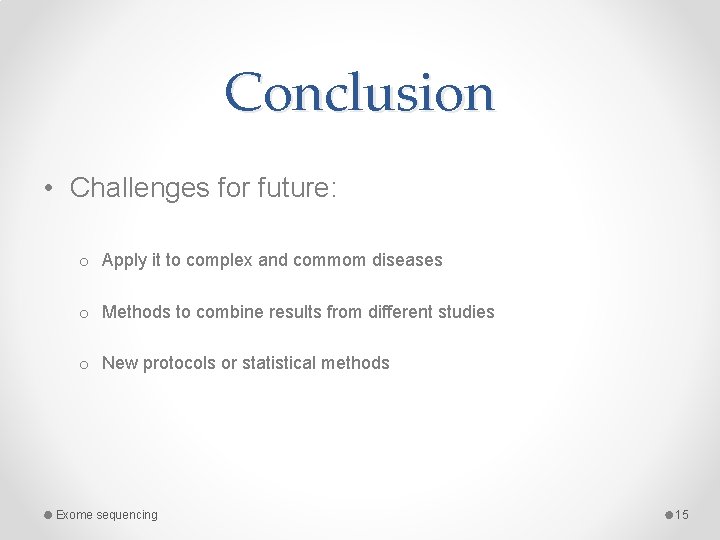 Conclusion

• Challenges for future:

o Apply it to complex and commom diseases

o Methods to combine results from different studies

o New protocols or statistical methods

Exome sequencing

15